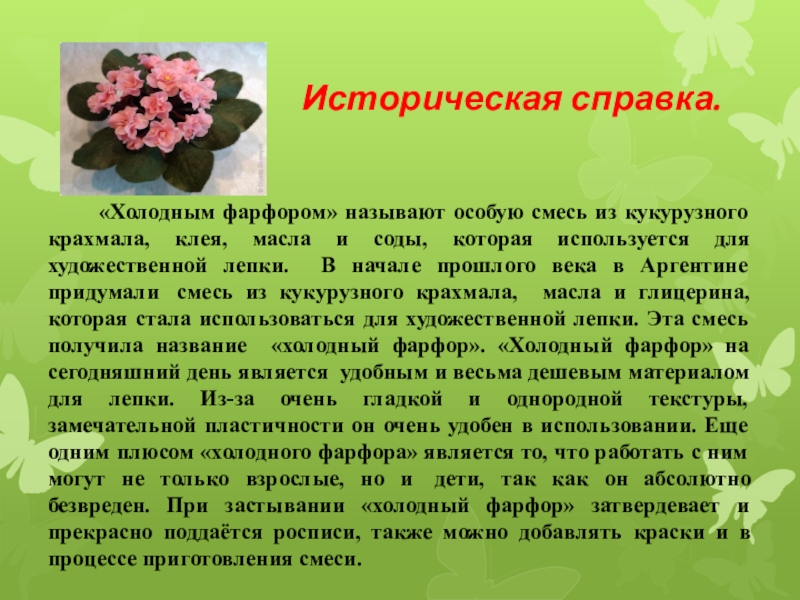 Историческая справка.

«Холодным фарфором» называют особую смесь из кукурузного крахмала, клея, масла и соды, которая используется для художественной лепки. В начале прошлого века в Аргентине придумали смесь из кукурузного крахмала, масла и глицерина, которая стала использоваться для художественной лепки. Эта смесь получила название «холодный фарфор». «Холодный фарфор» на сегодняшний день является удобным и весьма дешевым материалом для лепки. Из-за очень гладкой и однородной текстуры, замечательной пластичности он очень удобен в использовании. Еще одним плюсом «холодного фарфора» является то, что работать с ним могут не только взрослые, но и дети, так как он абсолютно безвреден. При застывании «холодный фарфор» затвердевает и прекрасно поддаётся росписи, также можно добавлять краски и в процессе приготовления смеси.